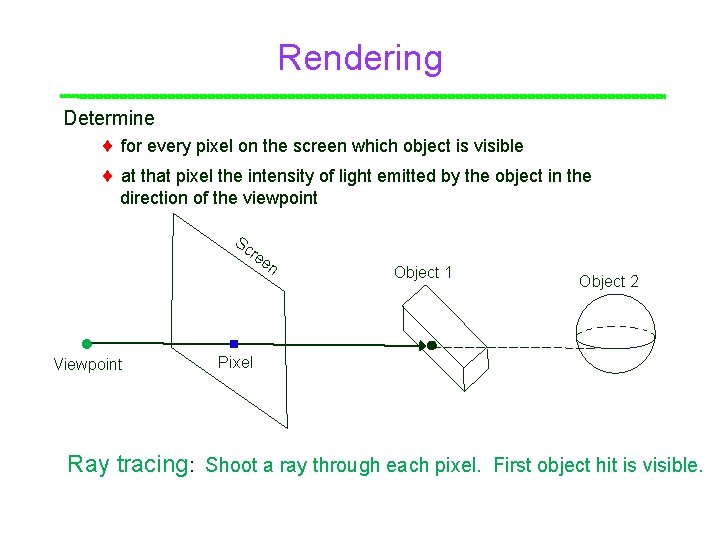 Rendering

Determine

♦ for every pixel on the screen which object is visible

♦ at that pixel the intensity of light emitted by the object in the direction of the viewpoint

Screen

Object 1

Object 2

Viewpoint

Pixel

Ray tracing: Shoot a ray through each pixel. First object hit is visible.